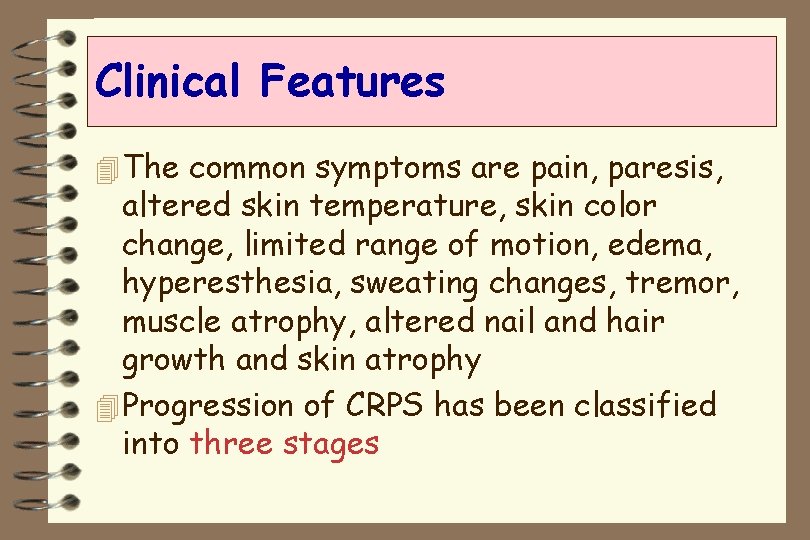 Clinical Features

The common symptoms are pain, paresis, altered skin temperature, skin color change, limited range of motion, edema, hyperesthesia, sweating changes, tremor, muscle atrophy, altered nail and hair growth and skin atrophy

Progression of CRPS has been classified into three stages